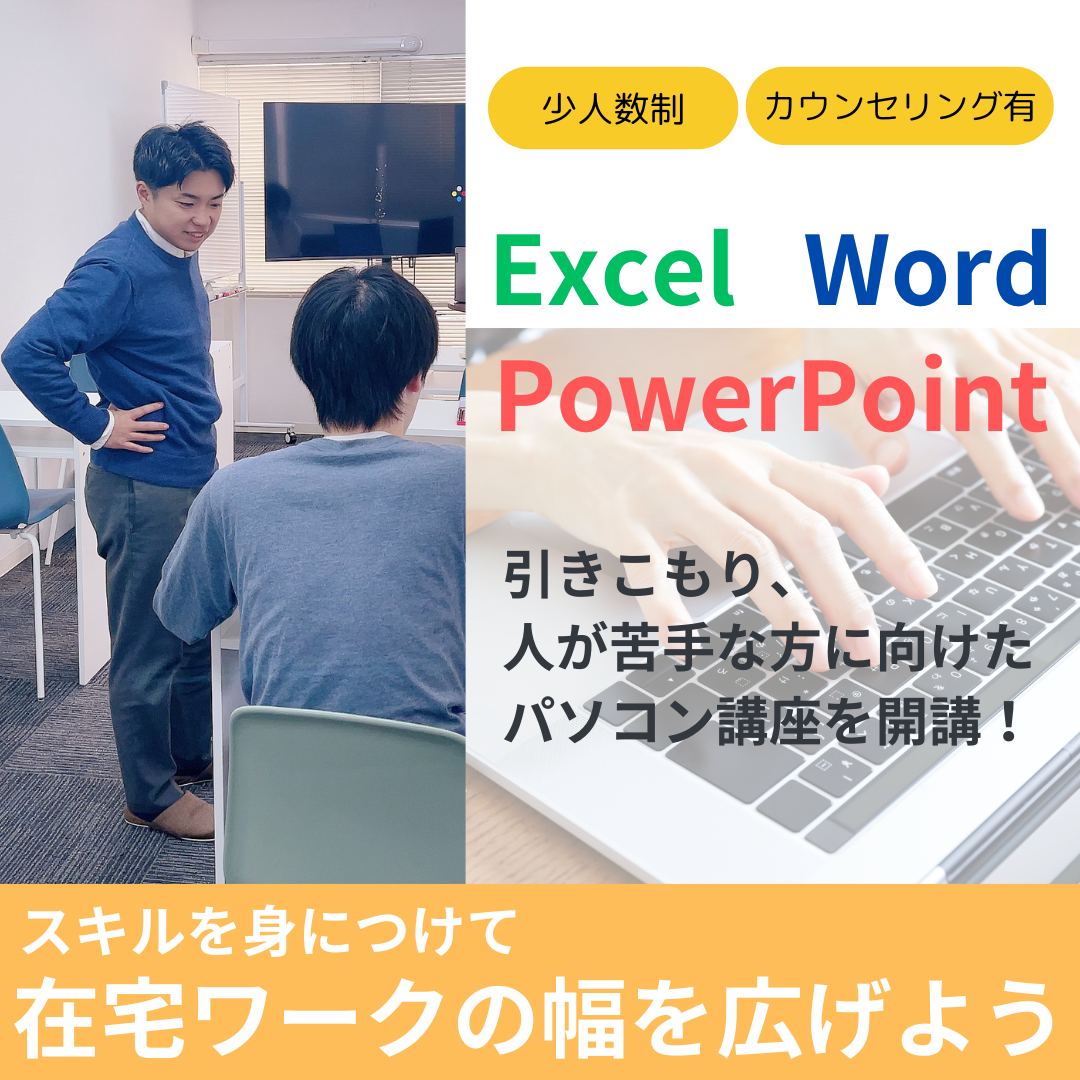 少人数制

カウンセリング有

Excel Word

PowerPoint

引きこもり、
人が苦手な方に向けた
パソコン講座を開講！

スキルを身につけて
在宅ワークの幅を広げよう